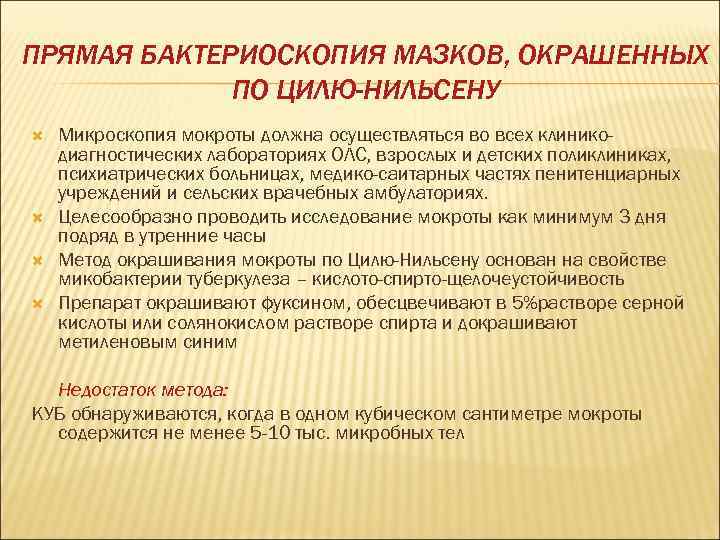 ПРЯМАЯ БАКТЕРИОСКОПИЯ МАЗКОВ, ОКРАШЕННЫХ ПО ЦИЛЮ-НИЛЬСЕНУ

Микроскопия мокроты должна осуществляться во всех клинико-диагностических лабораториях ОЛС, взрослых и детских поликлиниках, психиатрических больницах, медико-саитарных частях пенитенциарных учреждений и сельских врачебных амбулаториях.

Целесообразно проводить исследование мокроты как минимум 3 дня подряд в утренние часы

Метод окрашивания мокроты по Цилю-Нильсену основан на свойстве микобактерии туберкулеза – кислото-спирто-щелочеустойчивость

Препарат окрашивают фуксином, обесцвечивают в 5%растворе серной кислоты или солянокислом растворе спирта и докрашивают метиленовым синим

Недостаток метода:

КУБ обнаруживаются, когда в одном кубическом сантиметре мокроты содержится не менее 5-10 тыс. микробных тел